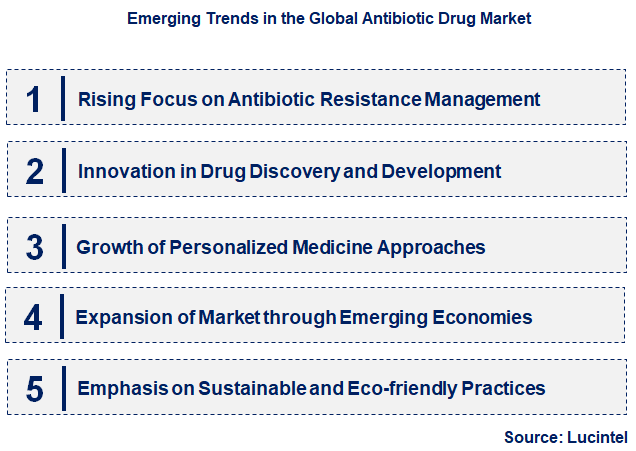 Emerging Trends in the Global Antibiotic Drug Market

1 Rising Focus on Antibiotic Resistance Management

2 Innovation in Drug Discovery and Development

3 Growth of Personalized Medicine Approaches

4 Expansion of Market through Emerging Economies

5 Emphasis on Sustainable and Eco-friendly Practices

Source: Lucintel